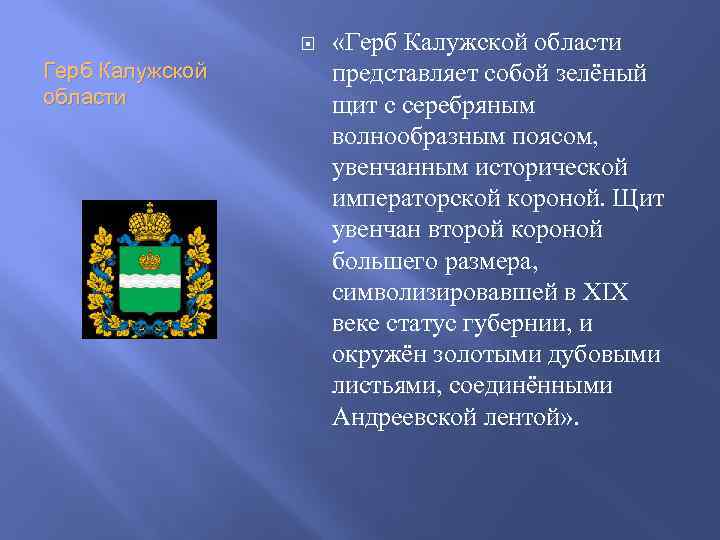 Герб Калужской области

«Герб Калужской области представляет собой зелёный щит с серебряным волнообразным поясом, увенчанным исторической императорской короной. Щит увенчан второй короной большего размера, символизировавшей в XIX веке статус губернии, и окружён золотыми дубовыми листьями, соединёнными Андреевской лентой».